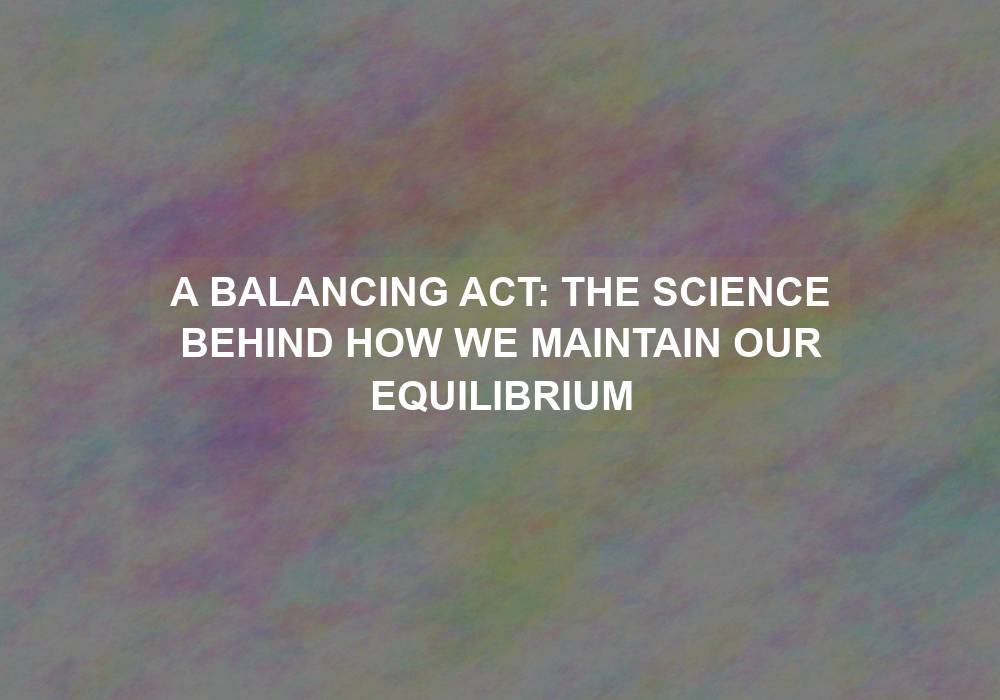 A BALANCING ACT: THE SCIENCE BEHIND HOW WE MAINTAIN OUR EQUILIBRIUM